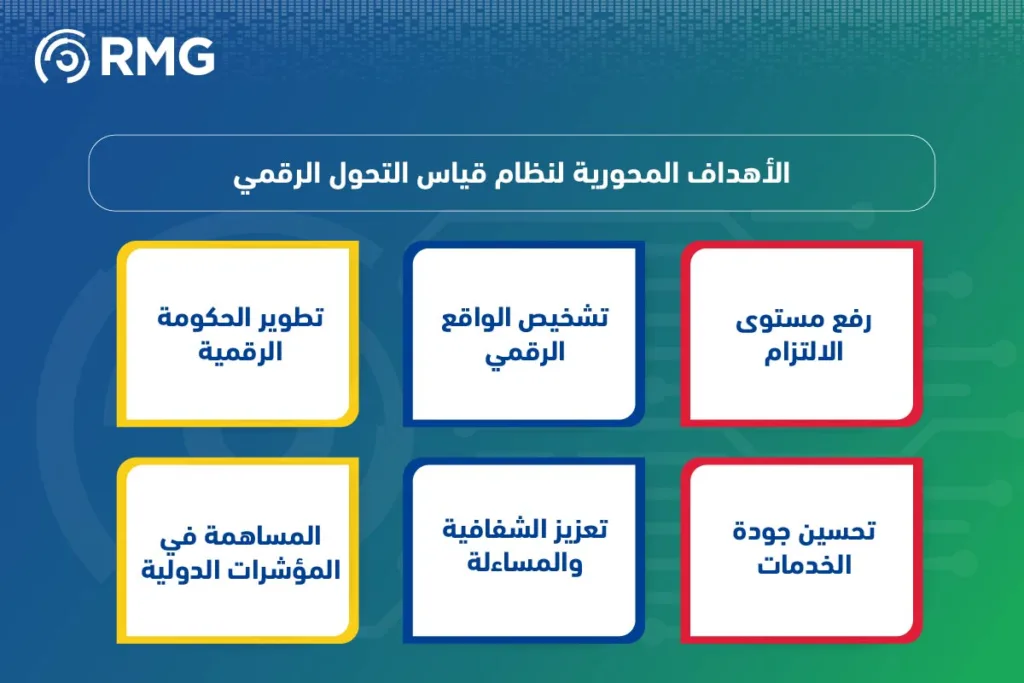 RMG

الأهداف المحورية لنظام قياس التحول الرقمي

رفع مستوى الالتزام

تشخيص الواقع الرقمي

تطوير الحكومة الرقمية

تحسين جودة الخدمات

تعزيز الشفافية والمساءلة

المساهمة في المؤشرات الدولية